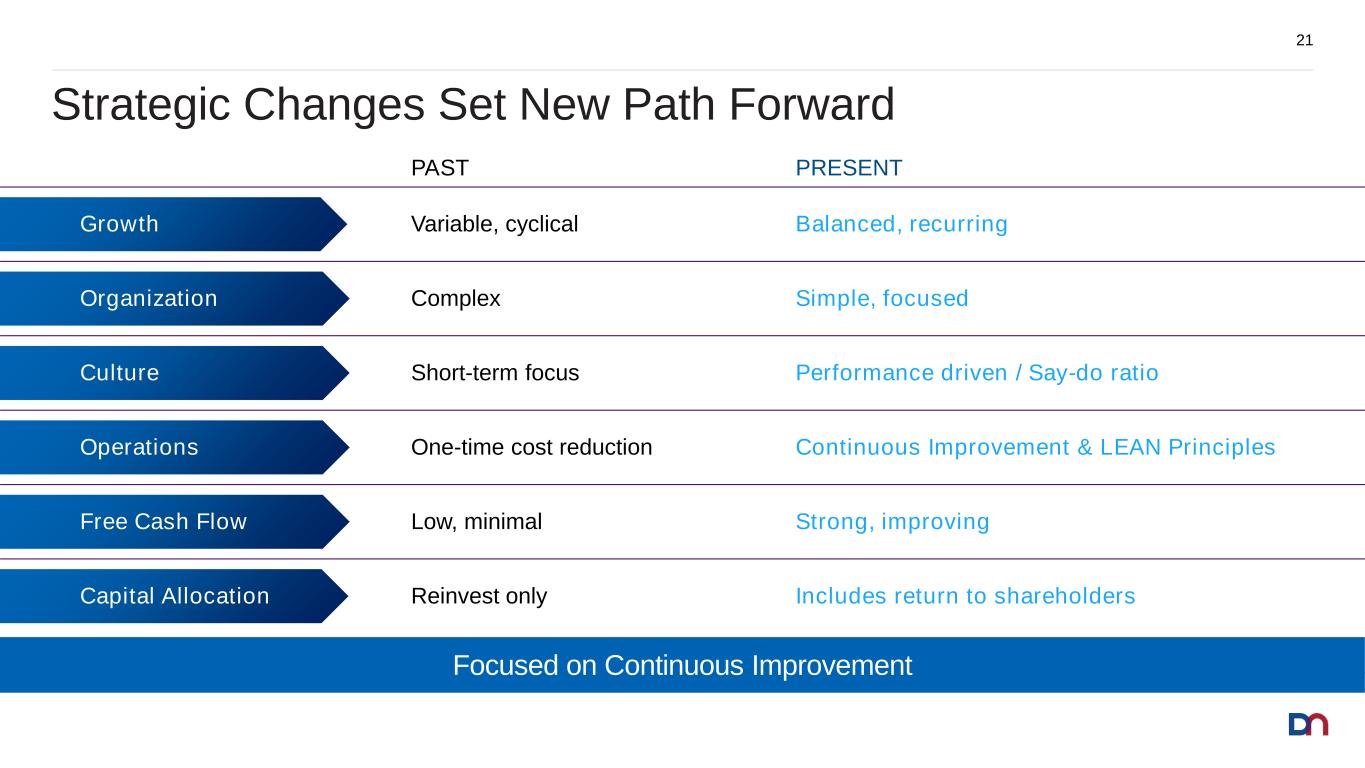 21

Strategic Changes Set New Path Forward

| | PAST | PRESENT |
|---|---|---|
| Growth | Variable, cyclical | Balanced, recurring |
| Organization | Complex | Simple, focused |
| Culture | Short-term focus | Performance driven / Say-do ratio |
| Operations | One-time cost reduction | Continuous Improvement & LEAN Principles |
| Free Cash Flow | Low, minimal | Strong, improving |
| Capital Allocation | Reinvest only | Includes return to shareholders |

Focused on Continuous Improvement

DN